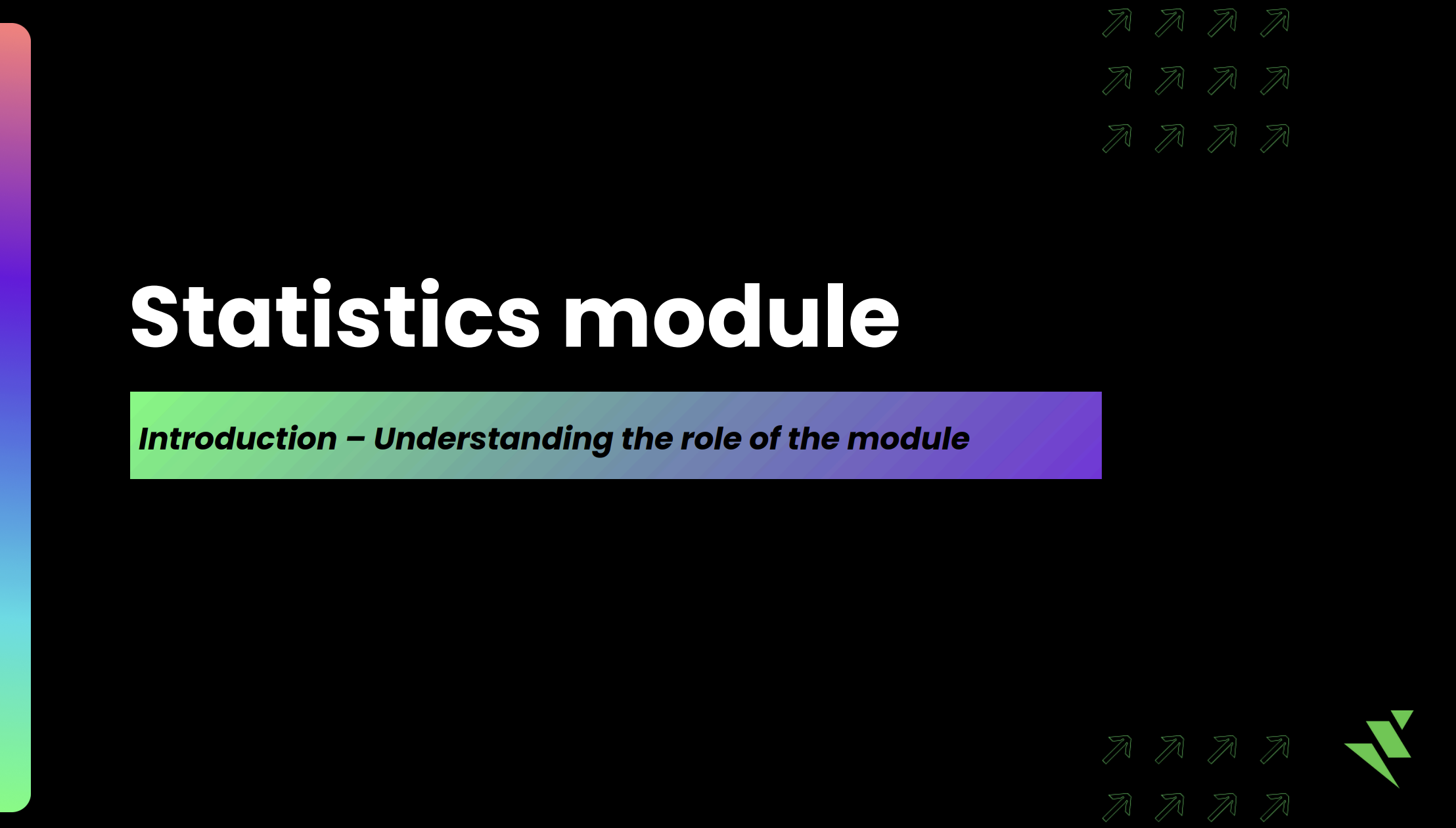 Statistics module

Introduction – Understanding the role of the module